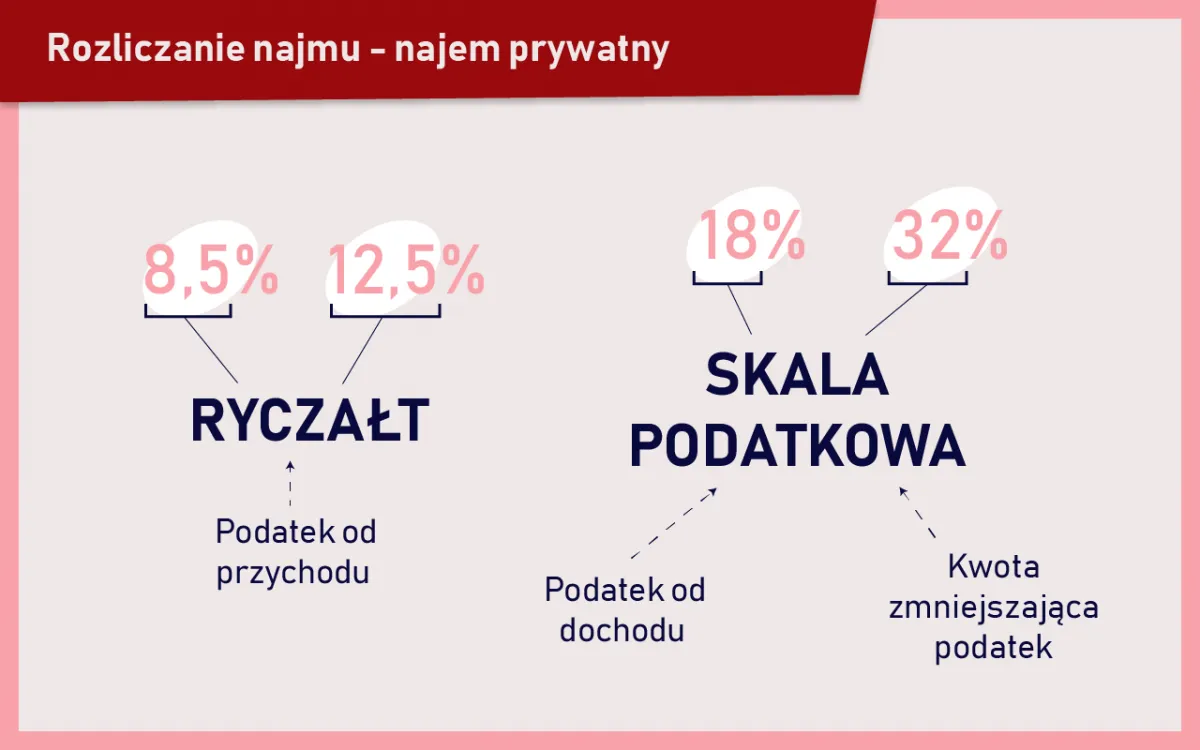 Rozliczanie najmu – najem prywatny

8,5%

12,5%

RYCZAŁT

Podatek od przychodu

18%

32%

SKALA PODATKOWA

Podatek od dochodu

Kwota zmniejszająca podatek